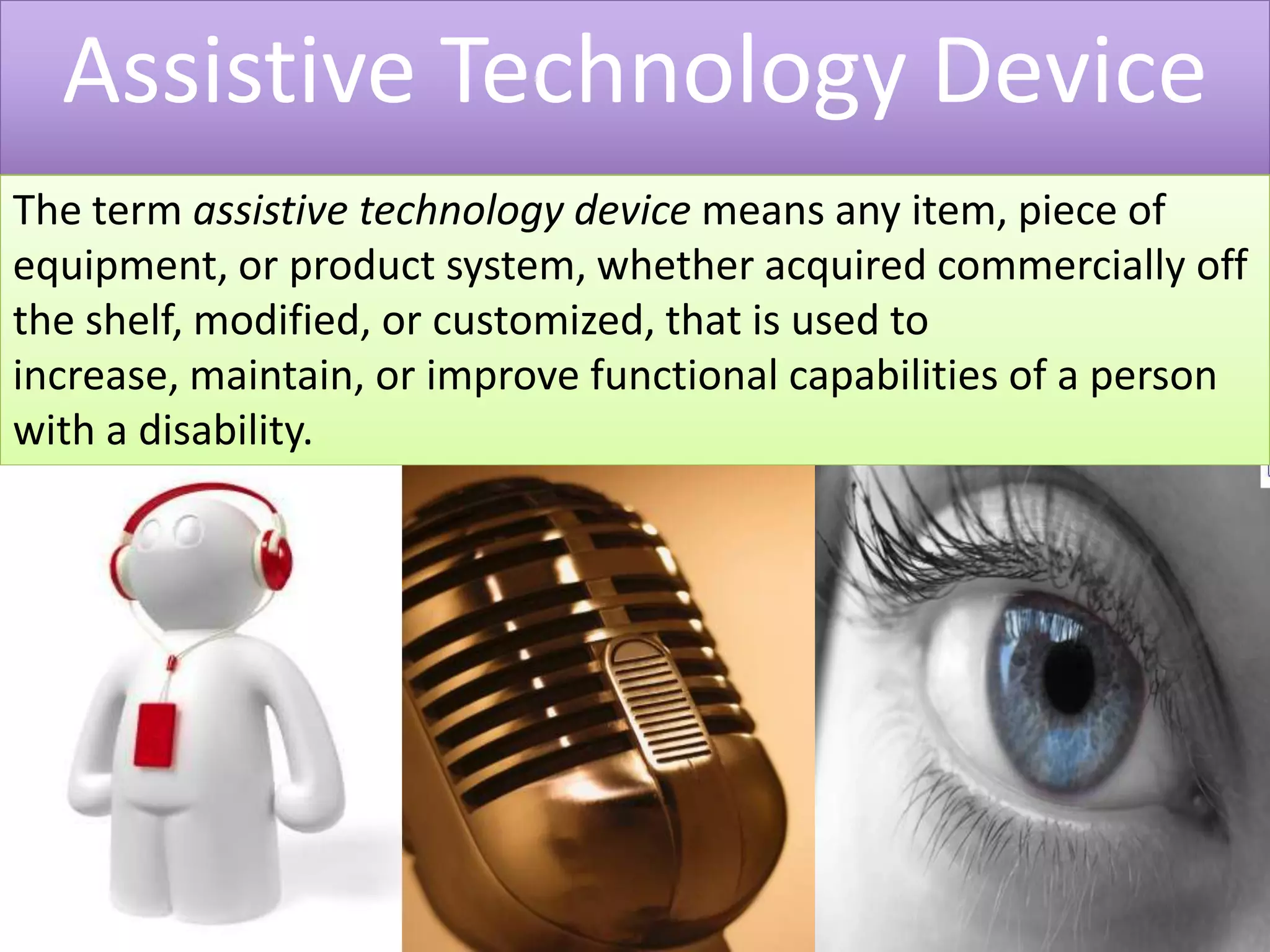 Assistive Technology Device

The term assistive technology device means any item, piece of equipment, or product system, whether acquired commercially off the shelf, modified, or customized, that is used to increase, maintain, or improve functional capabilities of a person with a disability.